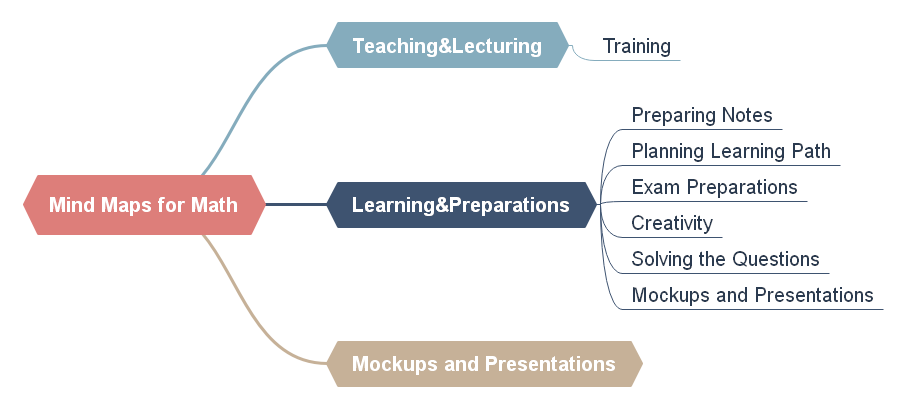 Mind Maps for Math

Teaching&Lecturing

Training

Learning&Preparations

Preparing Notes

Planning Learning Path

Exam Preparations

Creativity

Solving the Questions

Mockups and Presentations

Mockups and Presentations